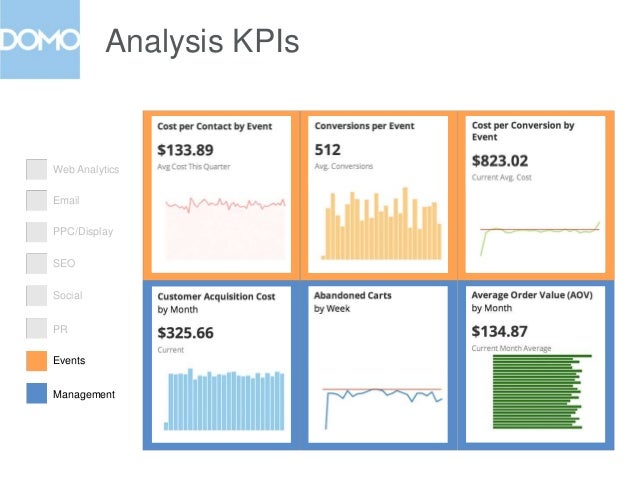 DOMO

Analysis KPIs

Web Analytics

Email

PPC/Display

SEO

Social

PR

Events

Management

Cost per Contact by Event
$133.89
Avg Cost This Quarter

Conversions per Event
512
Avg. Conversions

Cost per Conversion by Event
$823.02
Current Avg. Cost

Customer Acquisition Cost by Month
$325.66
Current

Abandoned Carts by Week

Average Order Value (AOV) by Month
$134.87
Current Month Average